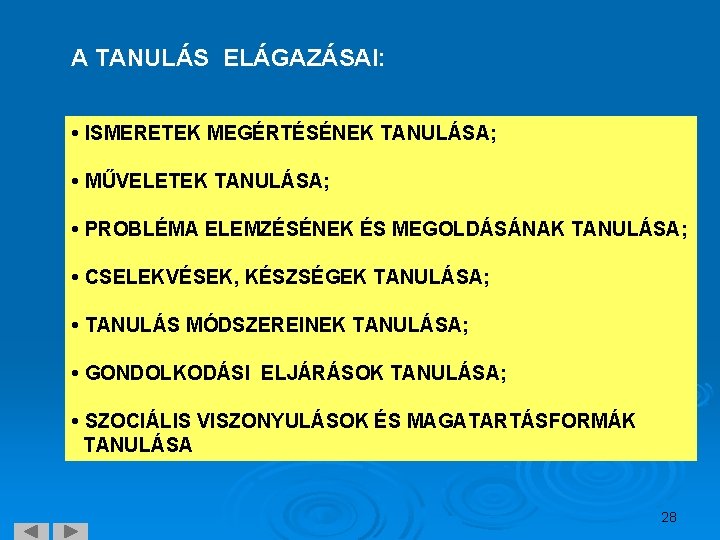 A TANULÁS ELÁGAZÁSAI:

• ISMERETEK MEGÉRTÉSÉNEK TANULÁSA;

• MŰVELETEK TANULÁSA;

• PROBLÉMA ELEMZÉSÉNEK ÉS MEGOLDÁSÁNAK TANULÁSA;

• CSELEKVÉSEK, KÉSZSÉGEK TANULÁSA;

• TANULÁS MÓDSZEREINEK TANULÁSA;

• GONDOLKODÁSI ELJÁRÁSOK TANULÁSA;

• SZOCIÁLIS VISZONYULÁSOK ÉS MAGATARTÁSFORMÁK TANULÁSA

28